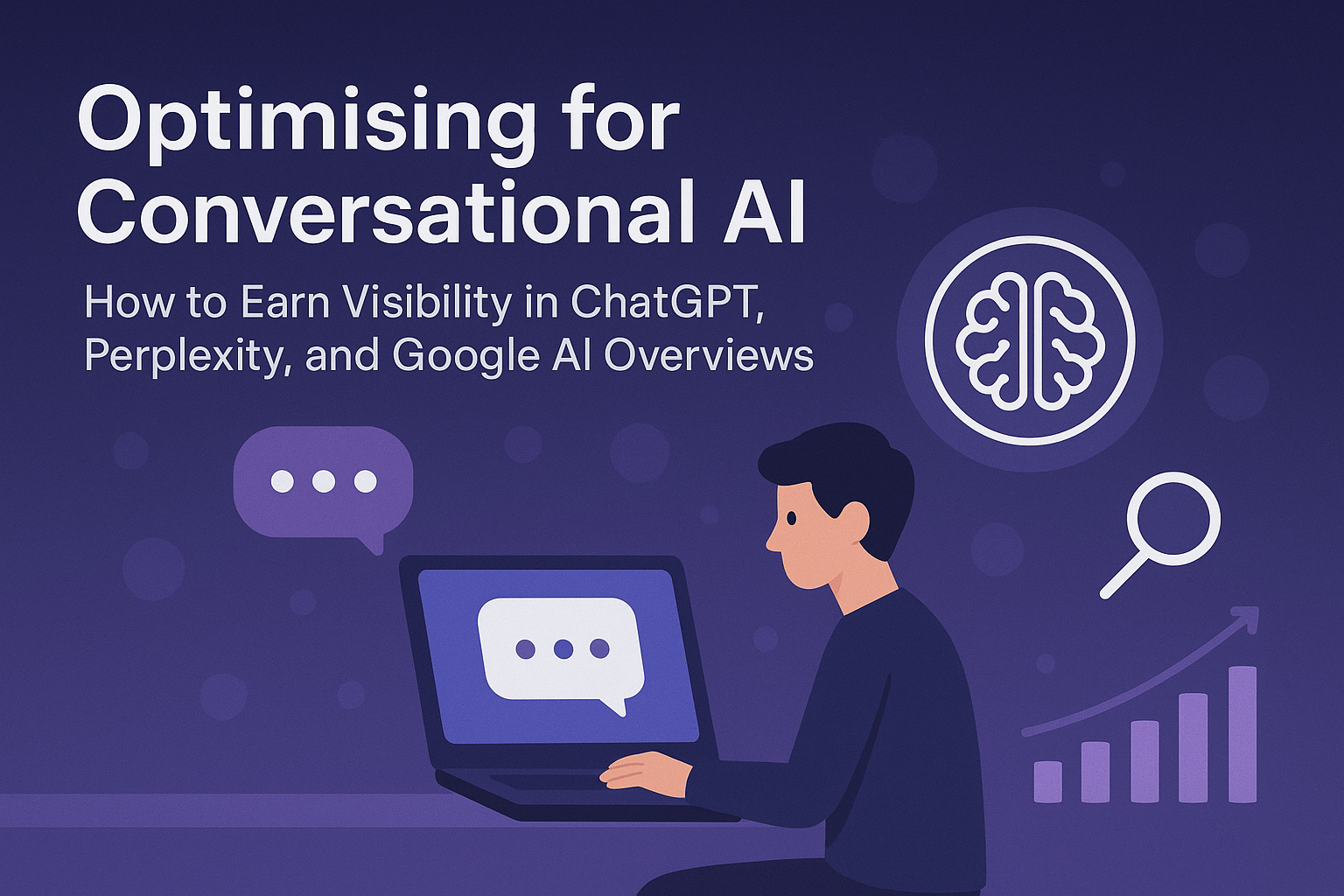 Optimising for Conversational AI

How to Earn Visibility in ChatGPT, Perplexity, and Google AI Overviews